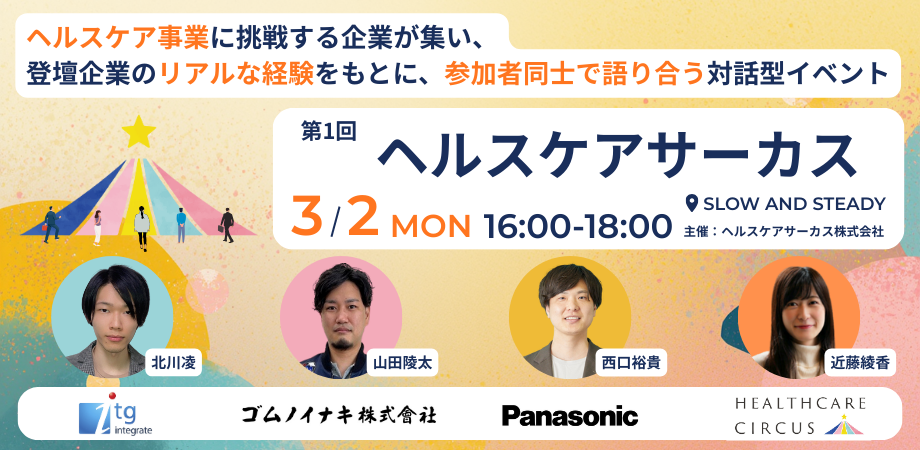 ヘルスケア事業に挑戦する企業が集い、
登壇企業のリアルな経験をもとに、参加者同士で語り合う対話型イベント

第1回
ヘルスケアサーカス

3/2 MON 16:00-18:00

SLOW AND STEADY
主催：ヘルスケアサーカス株式会社

北川凌

山田陵太

西口裕貴

近藤綾香

itg integrate

ゴムノイナキ株式會社

Panasonic

HEALTHCARE CIRCUS